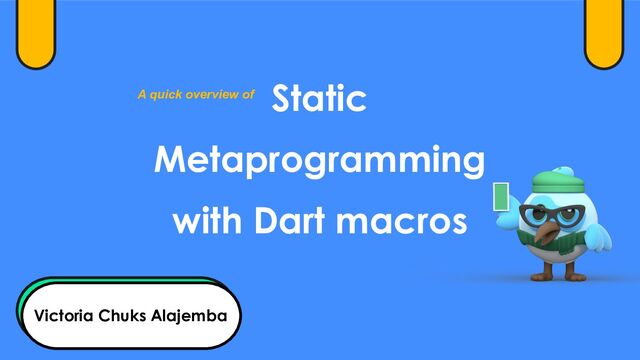 A quick overview of Static Metaprogramming with Dart macros

Victoria Chuks Alajemba